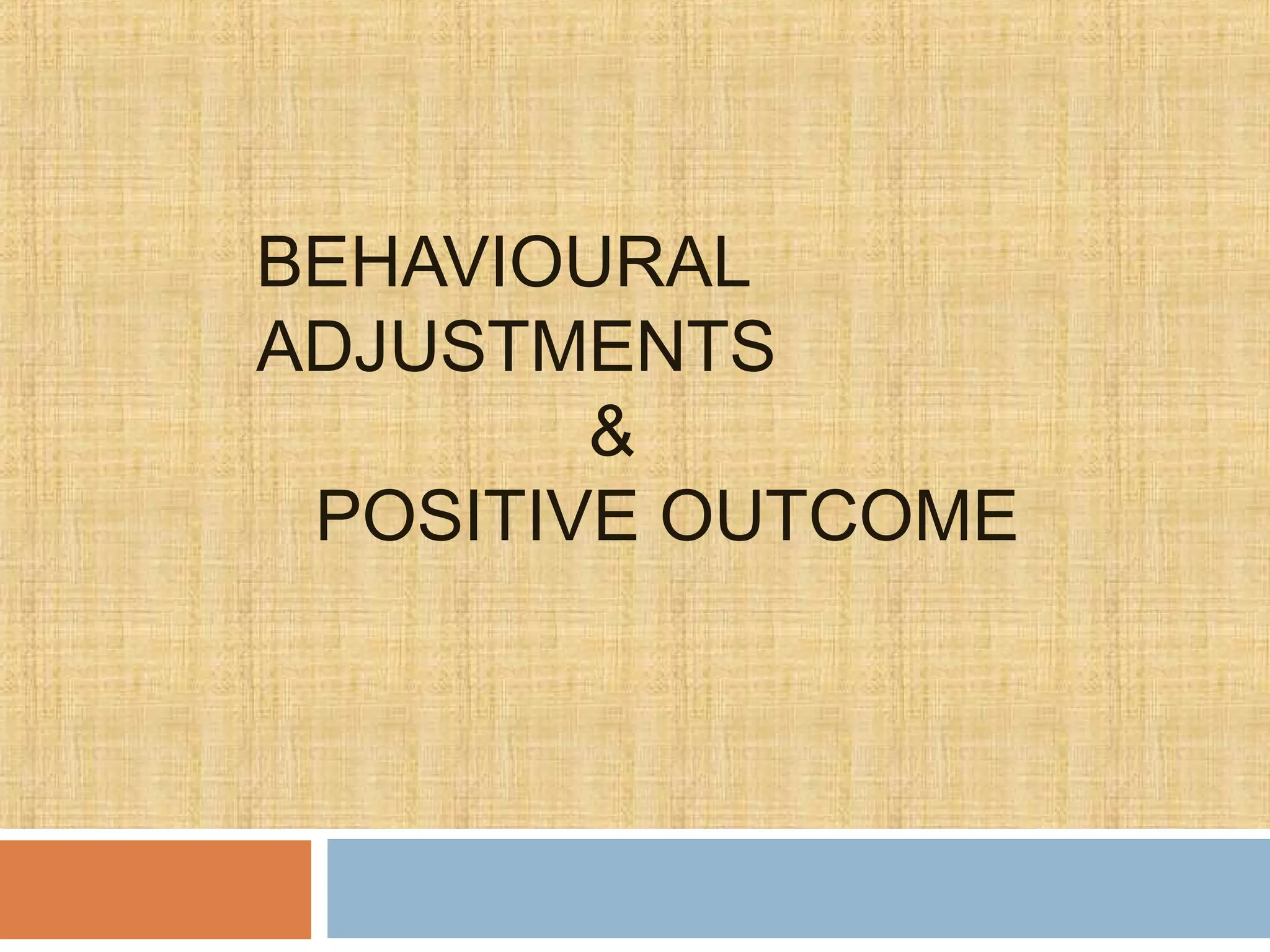 BEHAVIOURAL ADJUSTMENTS
&
POSITIVE OUTCOME